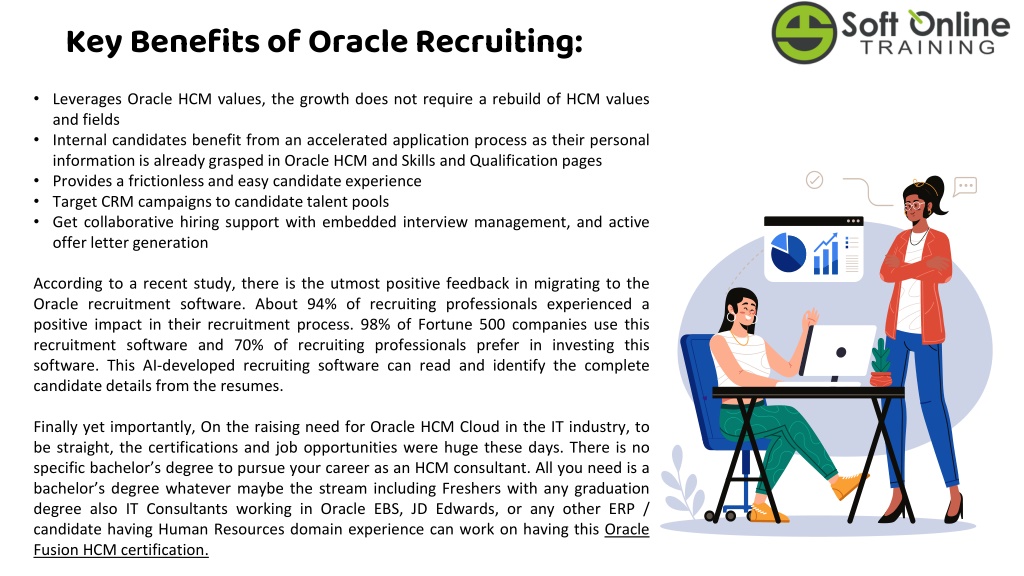 Key Benefits of Oracle Recruiting:

Soft Online TRAINING

• Leverages Oracle HCM values, the growth does not require a rebuild of HCM values and fields
• Internal candidates benefit from an accelerated application process as their personal information is already grasped in Oracle HCM and Skills and Qualification pages
• Provides a frictionless and easy candidate experience
• Target CRM campaigns to candidate talent pools
• Get collaborative hiring support with embedded interview management, and active offer letter generation

According to a recent study, there is the utmost positive feedback in migrating to the Oracle recruitment software. About 94% of recruiting professionals experienced a positive impact in their recruitment process. 98% of Fortune 500 companies use this recruitment software and 70% of recruiting professionals prefer in investing this software. This AI-developed recruiting software can read and identify the complete candidate details from the resumes.

Finally yet importantly, On the raising need for Oracle HCM Cloud in the IT industry, to be straight, the certifications and job opportunities were huge these days. There is no specific bachelor's degree to pursue your career as an HCM consultant. All you need is a bachelor's degree whatever maybe the stream including Freshers with any graduation degree also IT Consultants working in Oracle EBS, JD Edwards, or any other ERP / candidate having Human Resources domain experience can work on having this Oracle Fusion HCM certification.